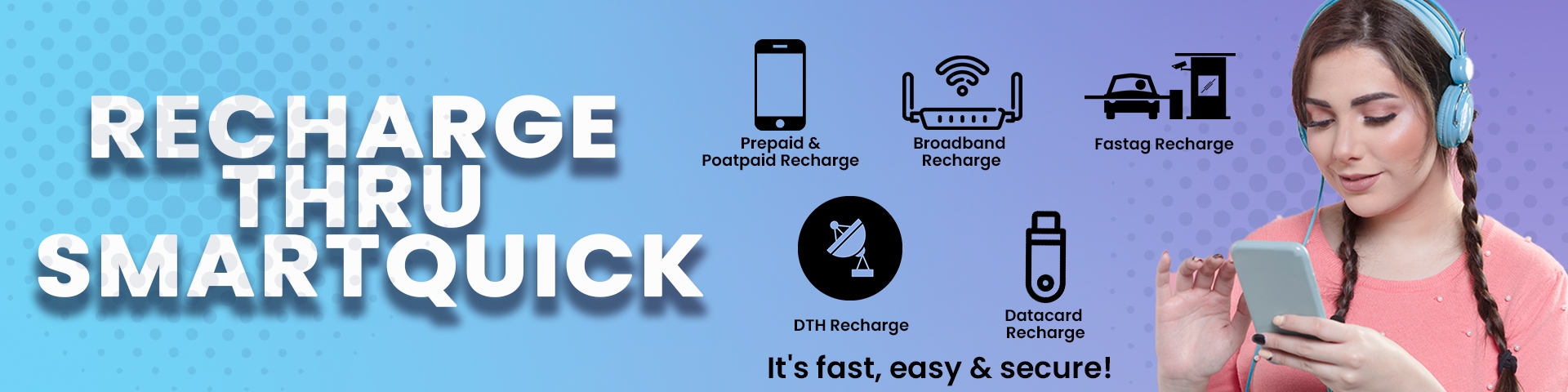 RECHARGE THRU SMARTQUICK

Prepaid & Poatpaid Recharge

Broadband Recharge

Fastag Recharge

DTH Recharge

Datacard Recharge

It's fast, easy & secure!